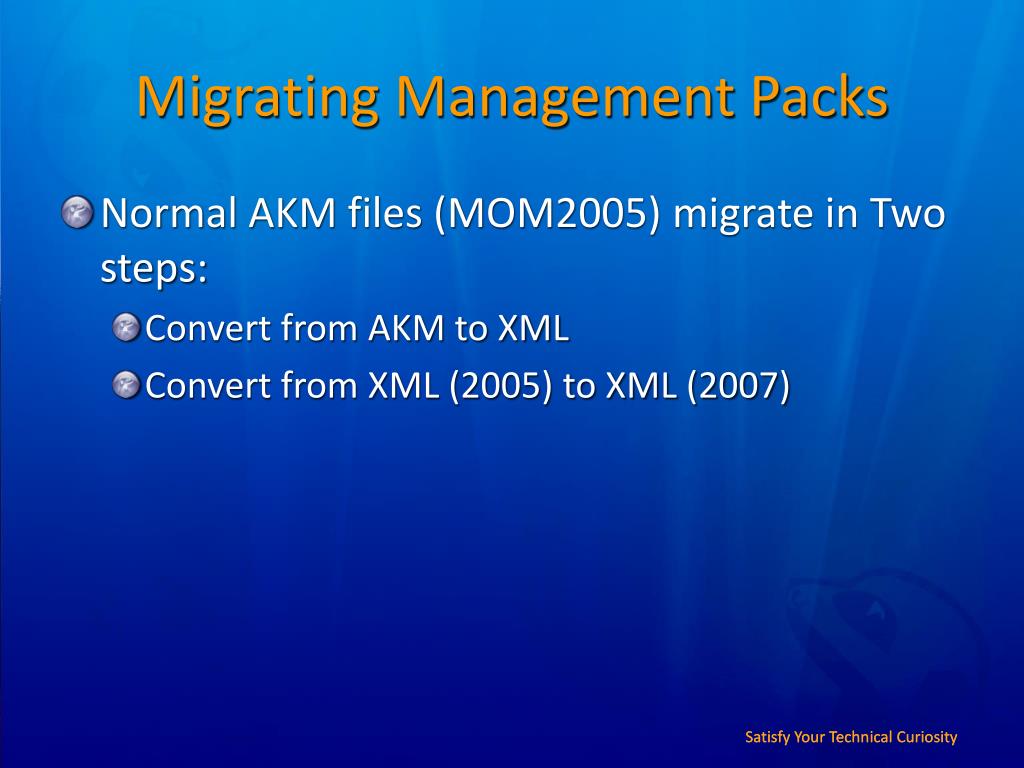 Migrating Management Packs

Normal AKM files (MOM2005) migrate in Two steps:

Convert from AKM to XML

Convert from XML (2005) to XML (2007)

Satisfy Your Technical Curiosity